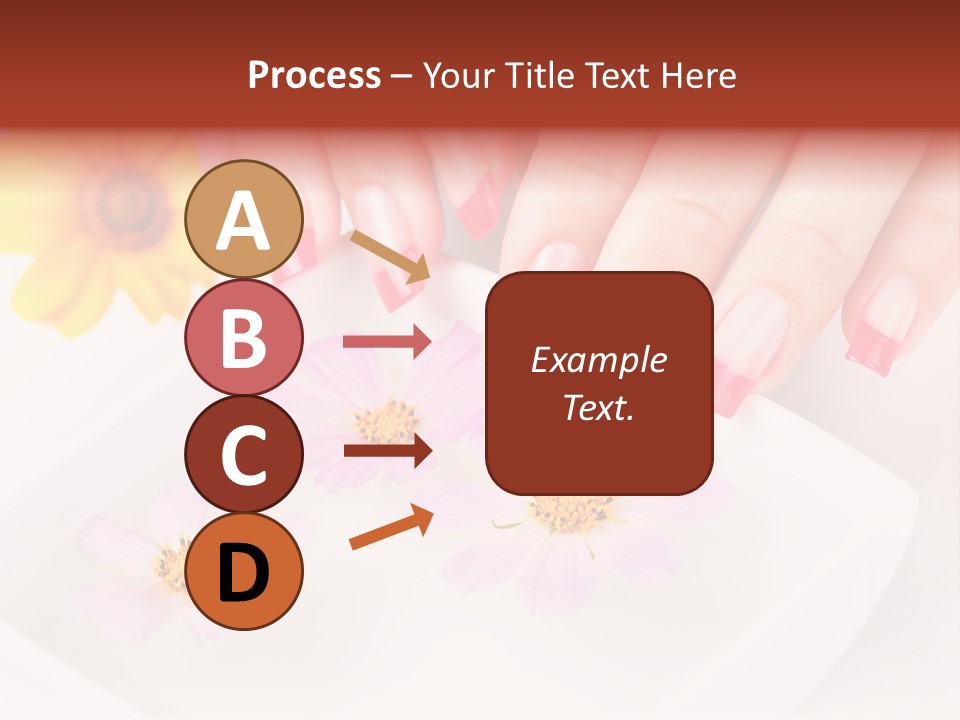 Process – Your Title Text Here

A

B

C

D

Example Text.